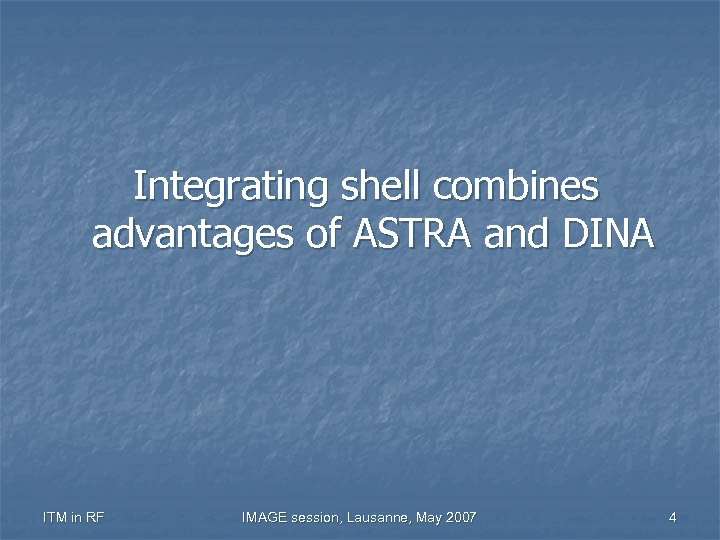 Integrating shell combines advantages of ASTRA and DINA

ITM in RF

IMAGE session, Lausanne, May 2007

4